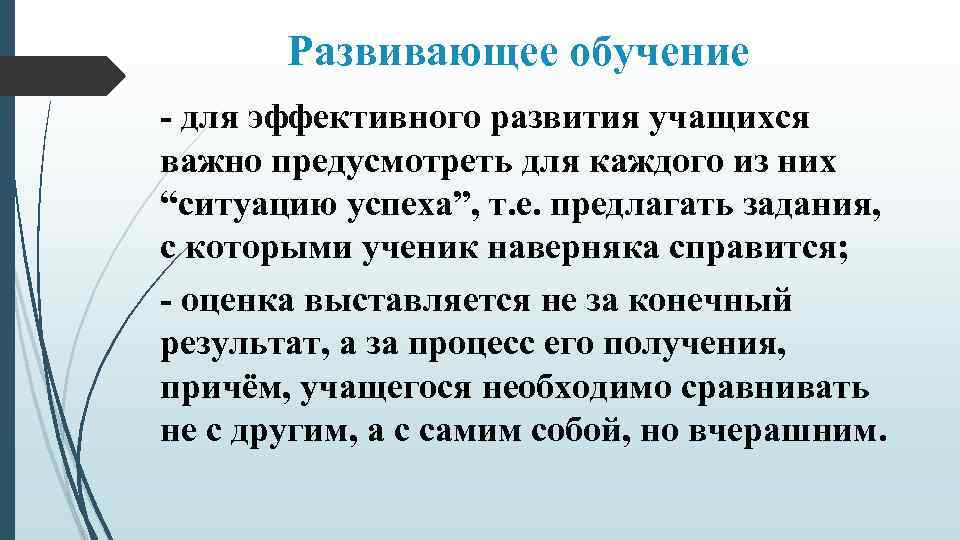 Развивающее обучение

- для эффективного развития учащихся важно предусмотреть для каждого из них “ситуацию успеха”, т.е. предлагать задания, с которыми ученик наверняка справится;

- оценка выставляется не за конечный результат, а за процесс его получения, причём, учащегося необходимо сравнивать не с другим, а с самим собой, но вчерашним.